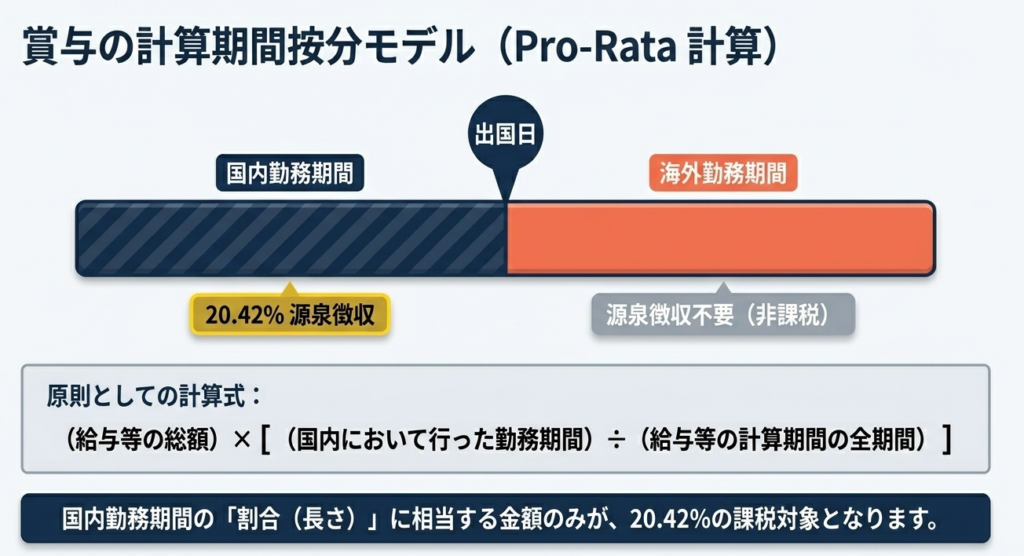 賞与の計算期間按分モデル（Pro-Rata 計算）

出国日

国内勤務期間

海外勤務期間

20.42% 源泉徴収

源泉徴収不要（非課税）

原則としての計算式：

（給与等の総額）× [（国内において行った勤務期間）÷（給与等の計算期間の全期間）]

国内勤務期間の「割合（長さ）」に相当する金額のみが、20.42%の課税対象となります。